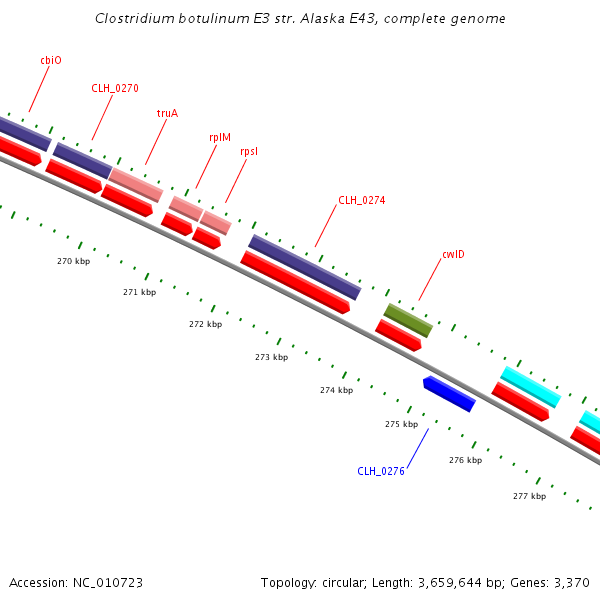 Clostridium botulinum E3 str. Alaska E43, complete genome

cbiO

CLH_0270

truA

rplM

rpsI

CLH_0274

cwlD

270 kbp

271 kbp

272 kbp

273 kbp

274 kbp

275 kbp

276 kbp

277 kbp

CLH_0276

Accession: NC_010723

Topology: circular; Length: 3,659,644 bp; Genes: 3,370